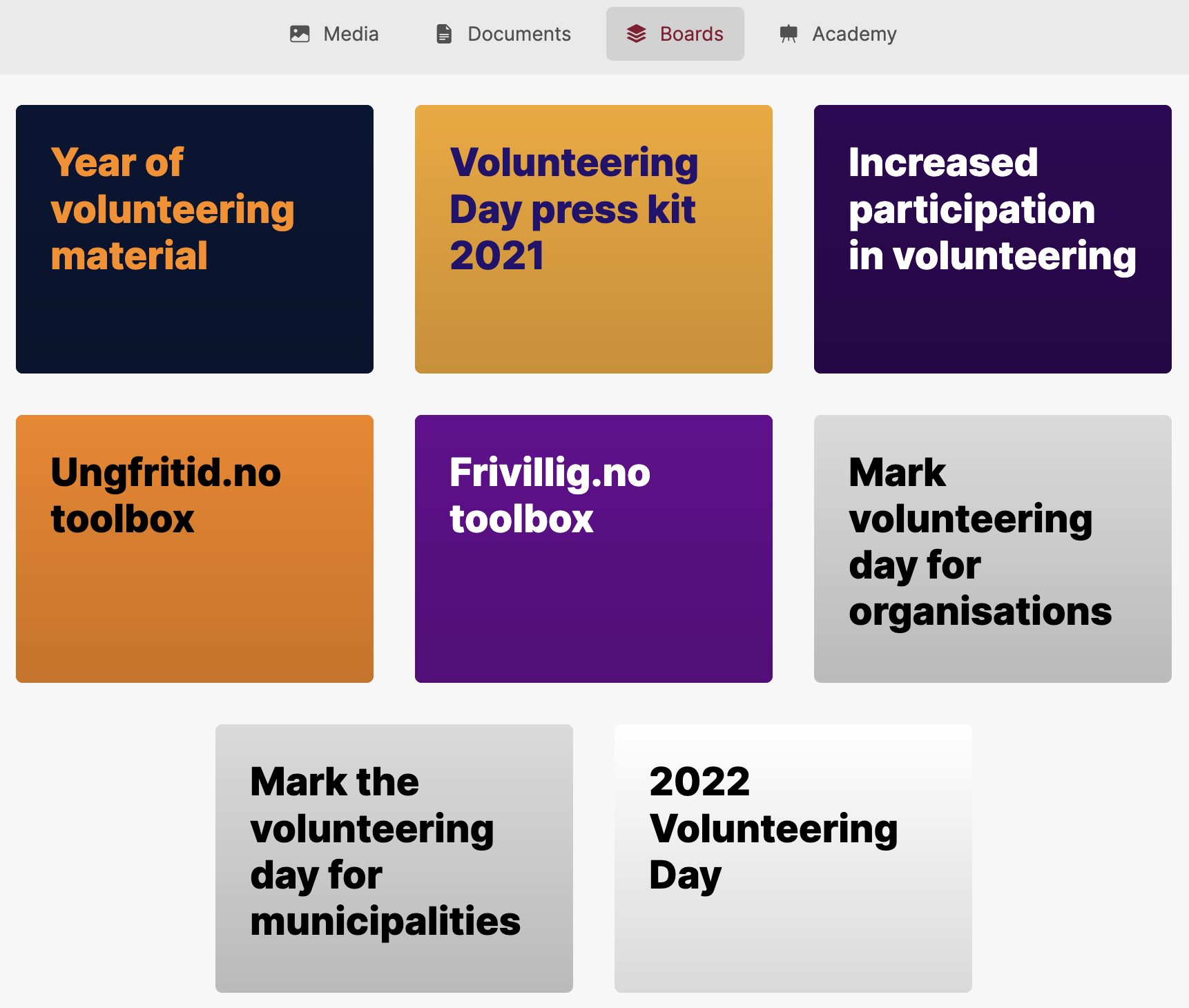 Media Documents Boards Academy

Year of volunteering material

Volunteering Day press kit 2021

Increased participation in volunteering

Ungfritid.no toolbox

Frivillig.no toolbox

Mark volunteering day for organisations

Mark the volunteering day for municipalities

2022 Volunteering Day